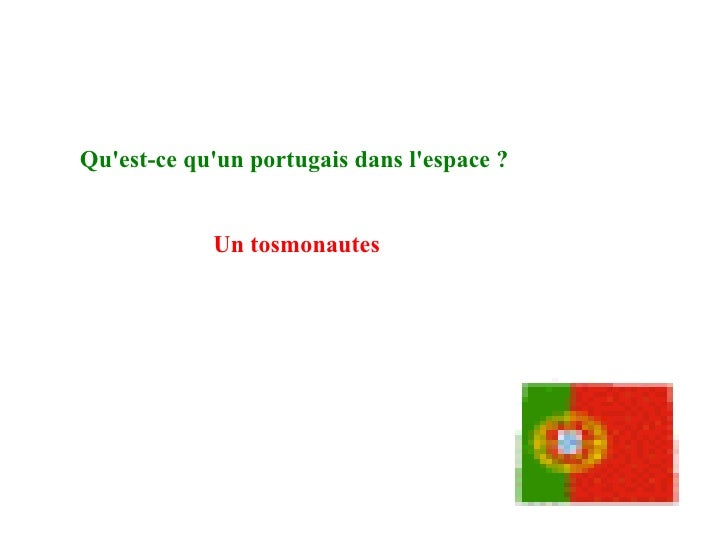 Qu'est-ce qu'un portugais dans l'espace ?

Un tosmonautes